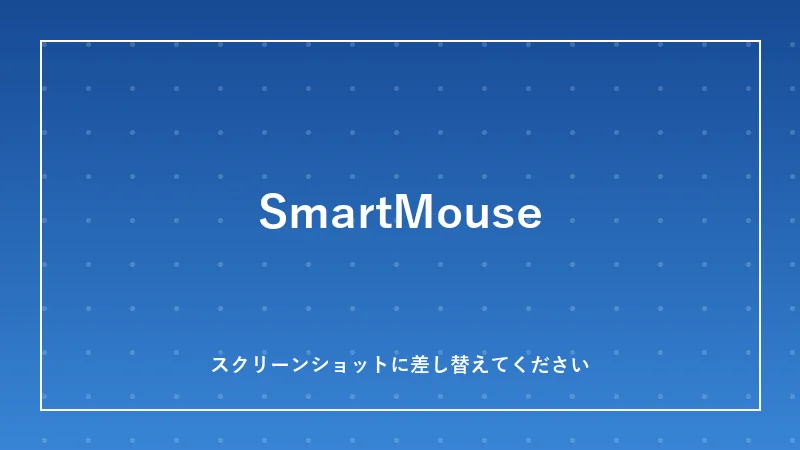 SmartMouse

スクリーンショットに差し替えてください